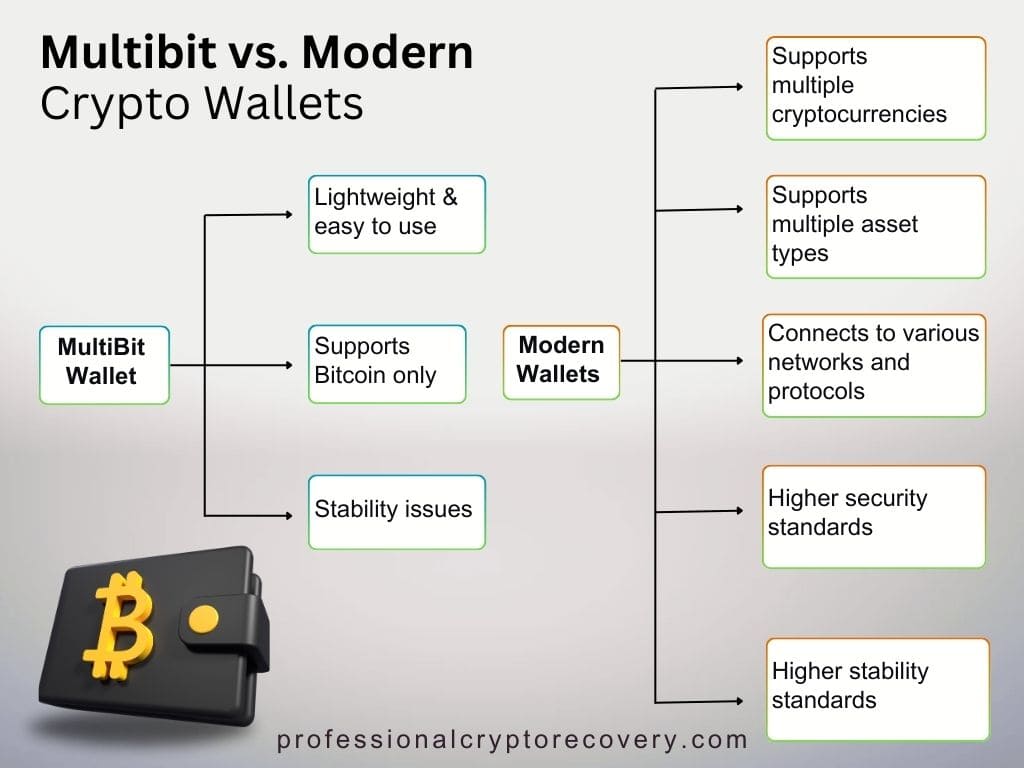 Multibit vs. Modern
Crypto Wallets

MultiBit Wallet

Lightweight & easy to use

Supports Bitcoin only

Stability issues

Modern Wallets

Supports multiple cryptocurrencies

Supports multiple asset types

Connects to various networks and protocols

Higher security standards

Higher stability standards

professionalcryptorecovery.com